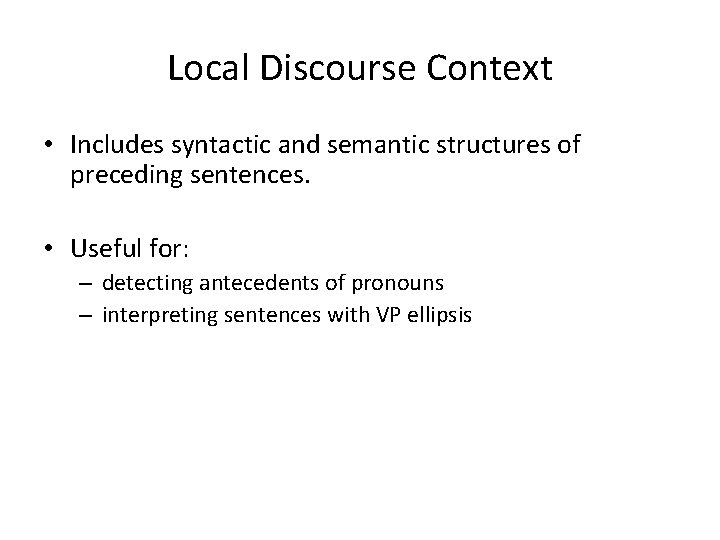 Local Discourse Context

• Includes syntactic and semantic structures of preceding sentences.

• Useful for:
– detecting antecedents of pronouns
– interpreting sentences with VP ellipsis